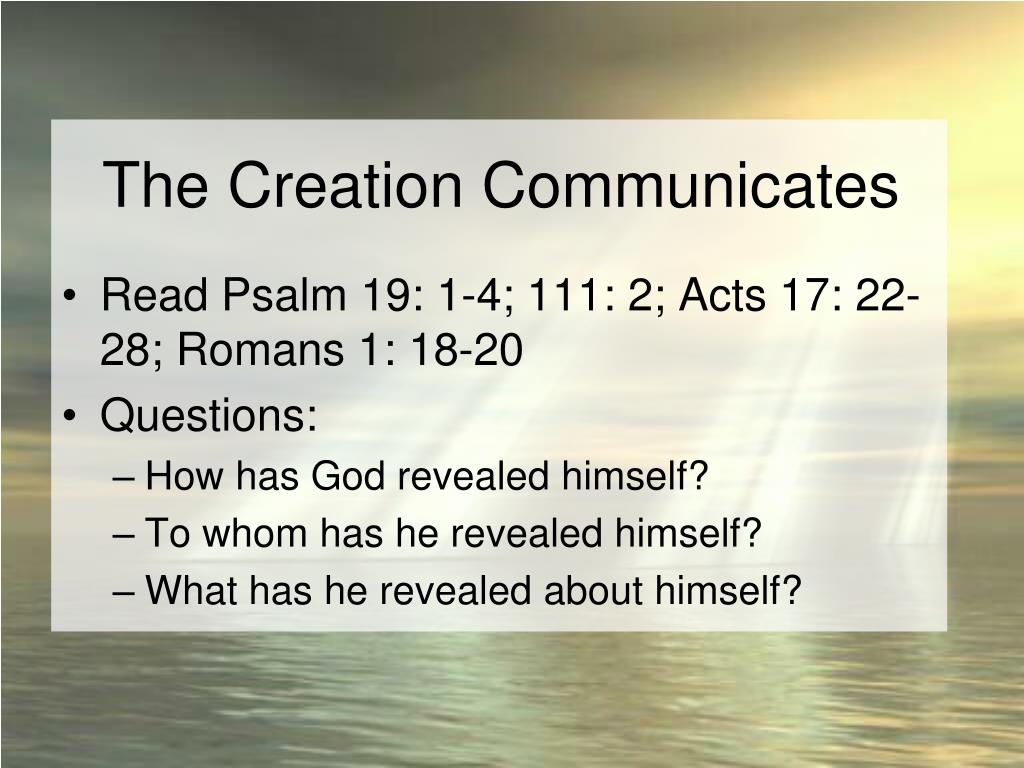 The Creation Communicates

• Read Psalm 19: 1-4; 111: 2; Acts 17: 22-28; Romans 1: 18-20
• Questions:
  – How has God revealed himself?
  – To whom has he revealed himself?
  – What has he revealed about himself?